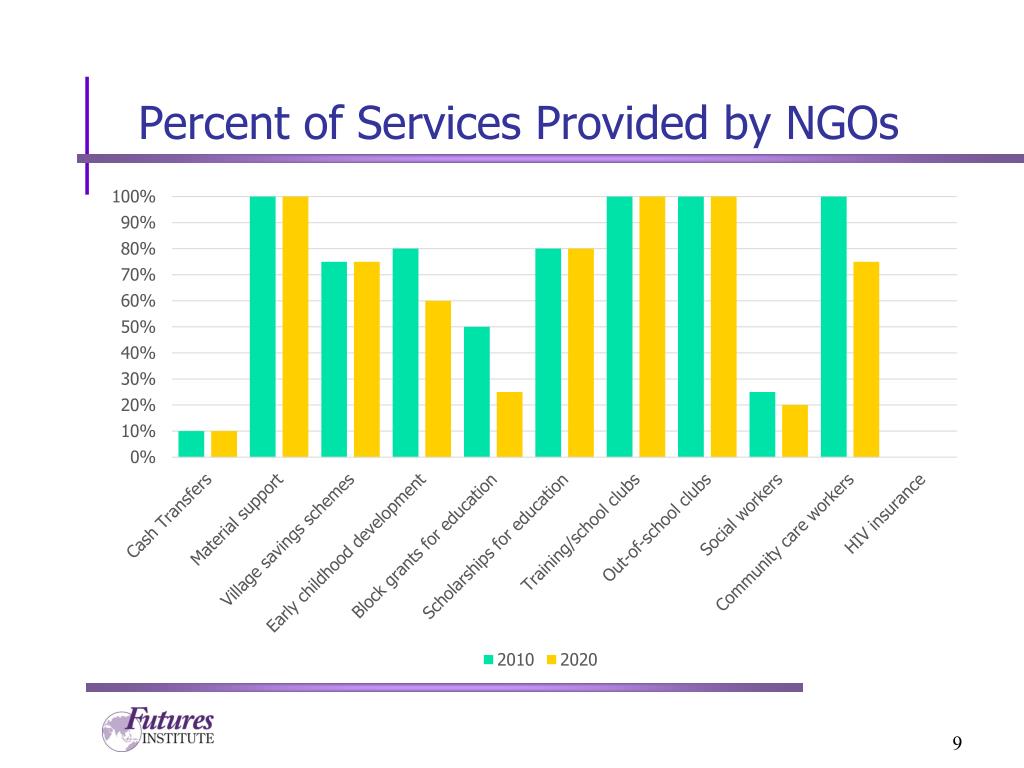 Percent of Services Provided by NGOs

100%
90%
80%
70%
60%
50%
40%
30%
20%
10%
0%

Cash Transfers
Material support
Village savings schemes
Early childhood development
Block grants for education
Scholarships for education
Training/school clubs
Out-of-school clubs
Social workers
Community care workers
HIV insurance

2010 2020

Futures INSTITUTE

9